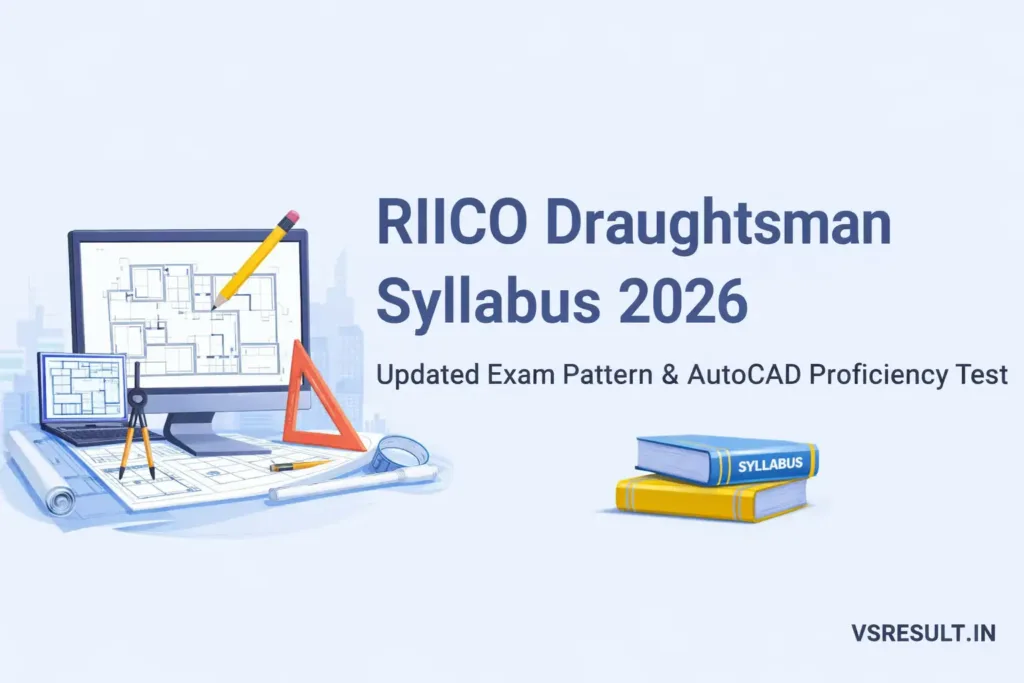 RIICO Draughtsman Syllabus 2026

Updated Exam Pattern & AutoCAD Proficiency Test

SYLLABUS

VSRESULT.IN